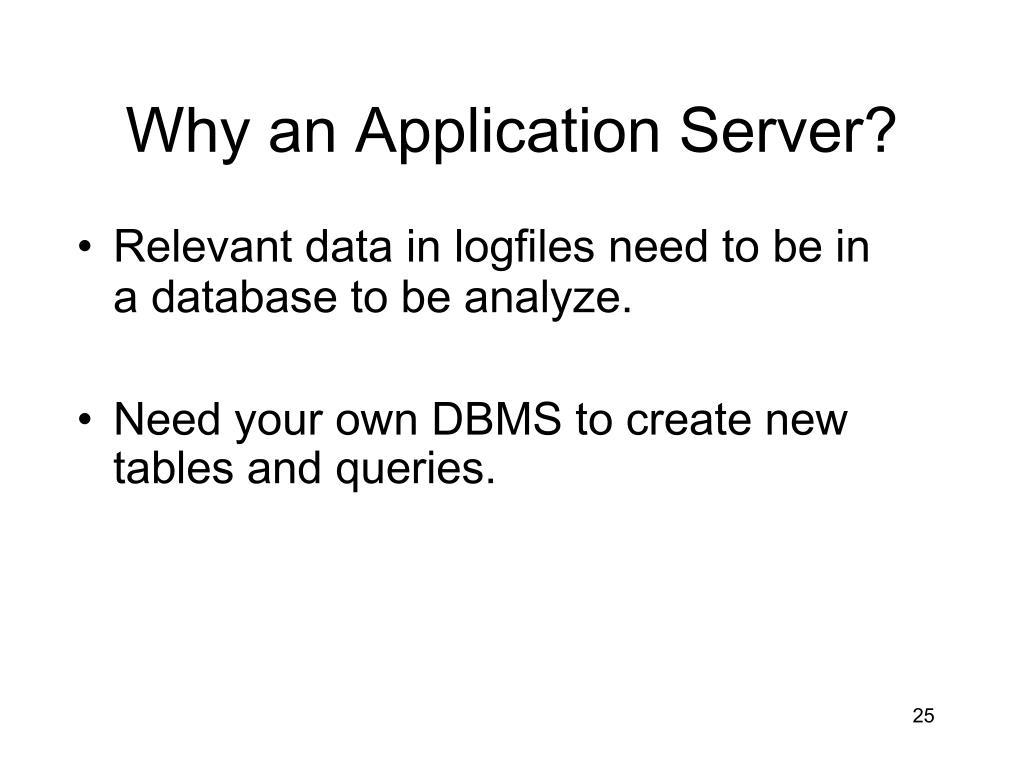 Why an Application Server?

• Relevant data in logfiles need to be in a database to be analyze.

• Need your own DBMS to create new tables and queries.

25